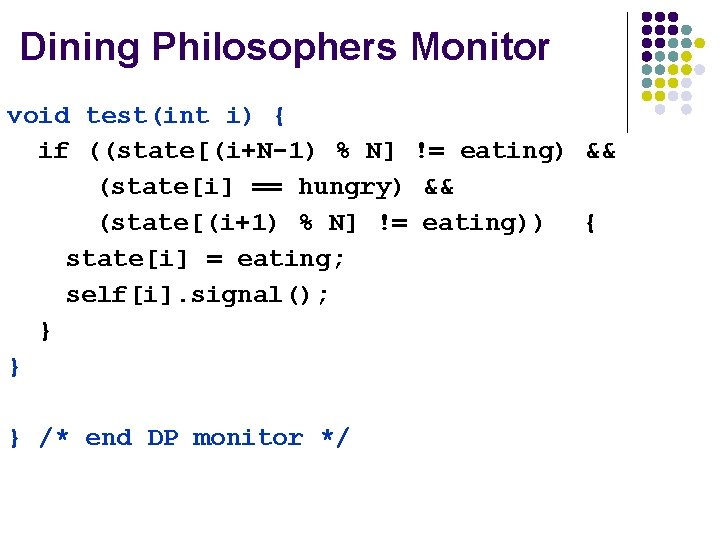 Dining Philosophers Monitor

void test(int i) {
  if ((state[(i+N-1) % N] != eating) &&
      (state[i] == hungry) &&
      (state[(i+1) % N] != eating))  {
    state[i] = eating;
    self[i].signal();
  }
}

} /* end DP monitor */